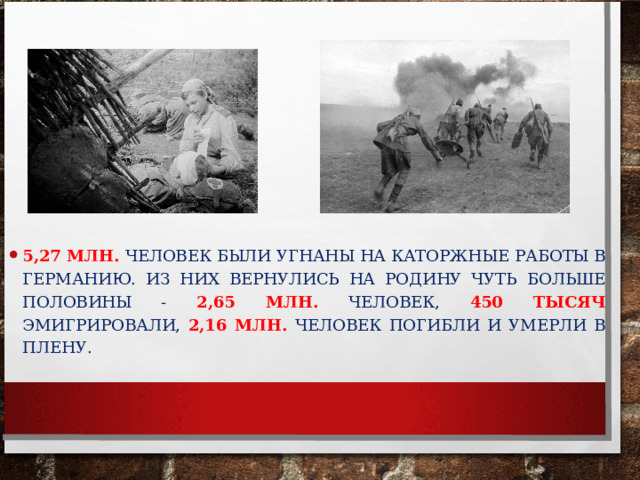 • 5,27 МЛН. ЧЕЛОВЕК БЫЛИ УГНАНЫ НА КАТОРЖНЫЕ РАБОТЫ В ГЕРМАНИЮ. ИЗ НИХ ВЕРНУЛИСЬ НА РОДИНУ ЧУТЬ БОЛЬШЕ ПОЛОВИНЫ - 2,65 МЛН. ЧЕЛОВЕК, 450 ТЫСЯЧ ЭМИГРИРОВАЛИ, 2,16 МЛН. ЧЕЛОВЕК ПОГИБЛИ И УМЕРЛИ В ПЛЕНУ.